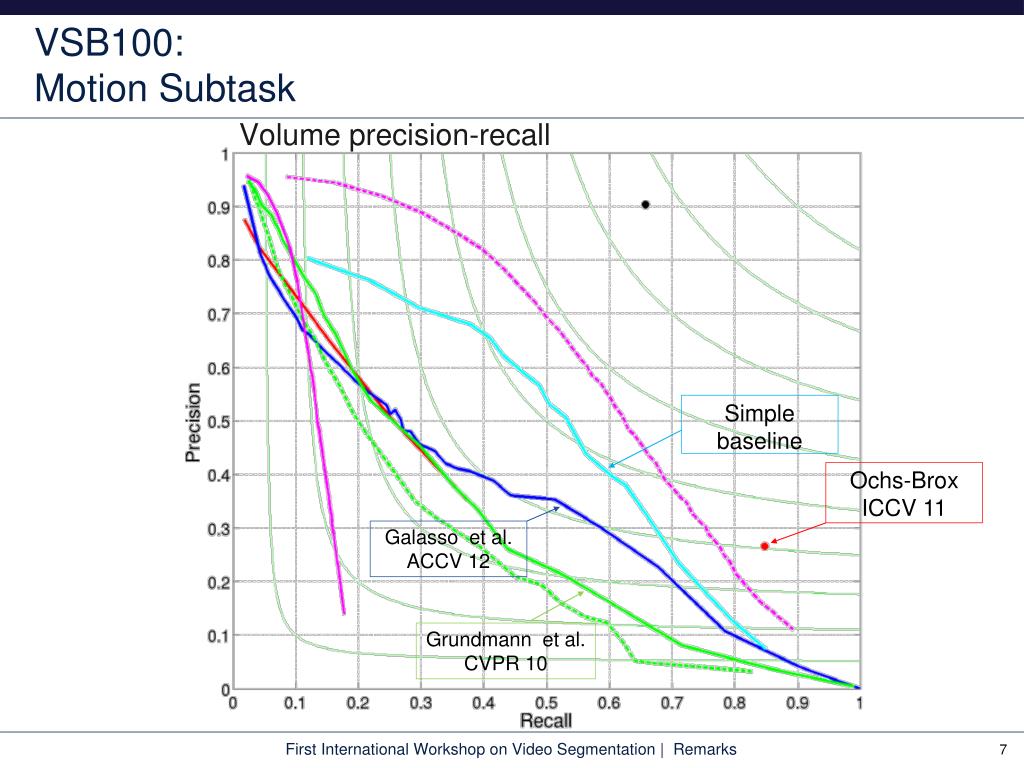 VSB100:
Motion Subtask

Volume precision-recall

1
0.9
0.8
0.7
0.6
0.5
0.4
0.3
0.2
0.1
0

Precision

0 0.1 0.2 0.3 0.4 0.5 0.6 0.7 0.8 0.9 1

Recall

Simple baseline

Ochs-Brox ICCV 11

Galasso et al. ACCV 12

Grundmann et al. CVPR 10

First International Workshop on Video Segmentation | Remarks

7